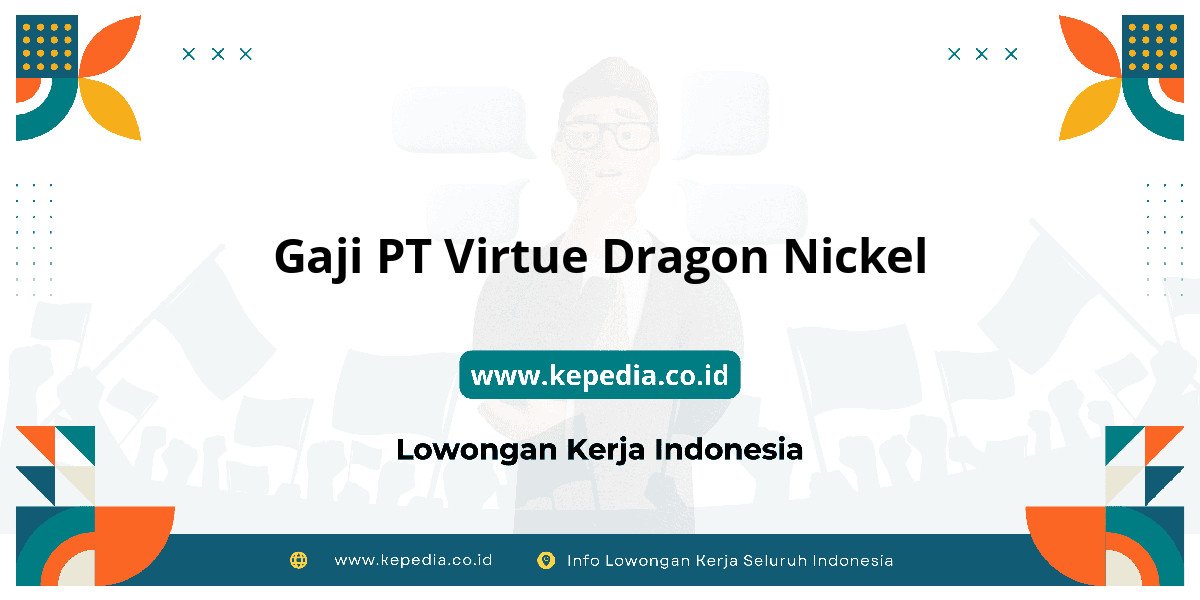 Gaji PT Virtue Dragon Nickel

www.kepedia.co.id

Lowongan Kerja Indonesia

www.kepedia.co.id

Info Lowongan Kerja Seluruh Indonesia